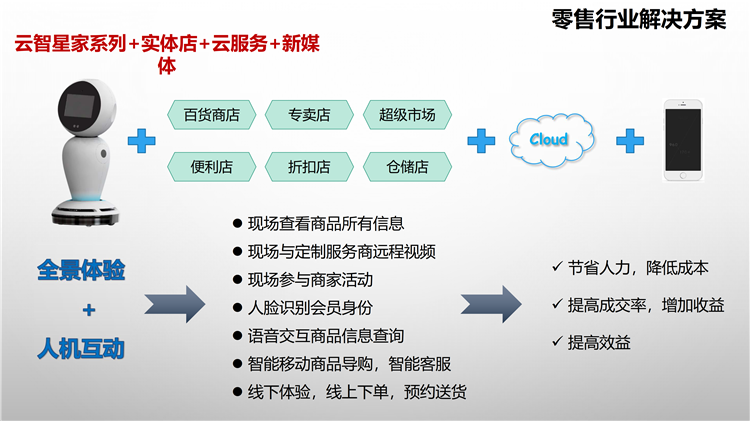 零售行业解决方案

云智星家系列+实体店+云服务+新媒体

百货商店
专卖店
超级市场
便利店
折扣店
仓储店

Cloud

全景体验
+
人机互动

● 现场查看商品所有信息
● 现场与定制服务商远程视频
● 现场参与商家活动
● 人脸识别会员身份
● 语音交互商品信息查询
● 智能移动商品导购，智能客服
● 线下体验，线上下单，预约送货

✓ 节省人力，降低成本
✓ 提高成交率，增加收益
✓ 提高效益